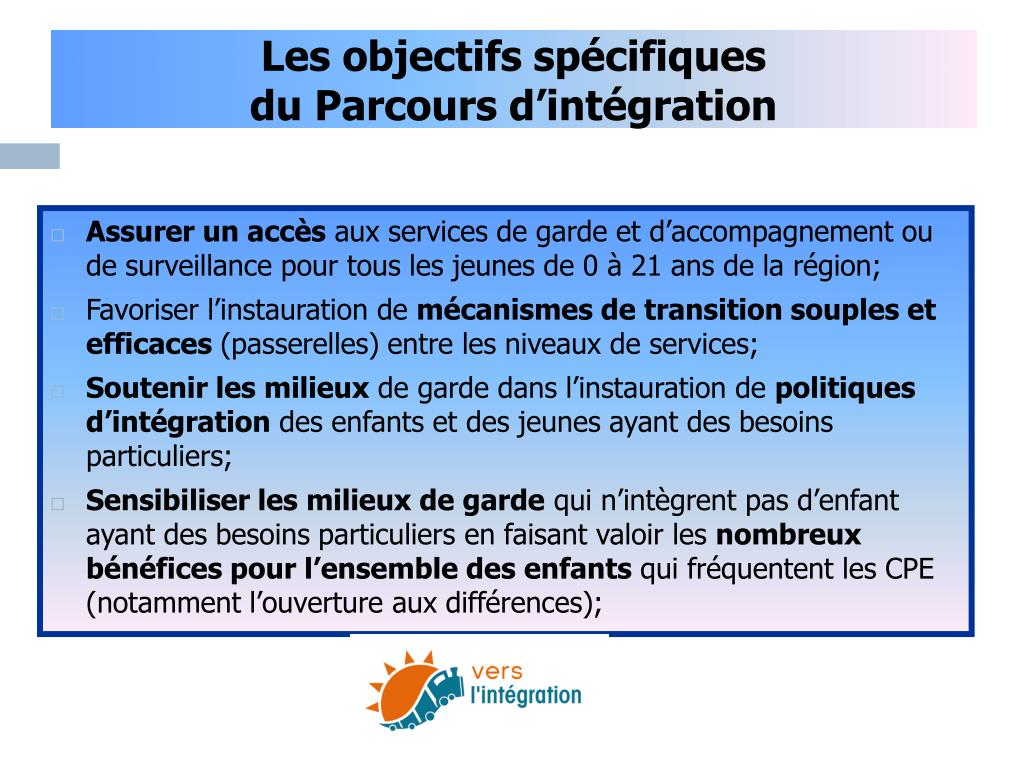 Les objectifs spécifiques
du Parcours d’intégration

Assurer un accès aux services de garde et d’accompagnement ou de surveillance pour tous les jeunes de 0 à 21 ans de la région;

Favoriser l’instauration de mécanismes de transition souples et efficaces (passerelles) entre les niveaux de services;

Soutenir les milieux de garde dans l’instauration de politiques d’intégration des enfants et des jeunes ayant des besoins particuliers;

Sensibiliser les milieux de garde qui n’intègrent pas d’enfant ayant des besoins particuliers en faisant valoir les nombreux bénéfices pour l’ensemble des enfants qui fréquentent les CPE (notamment l’ouverture aux différences);

vers
l'intégration